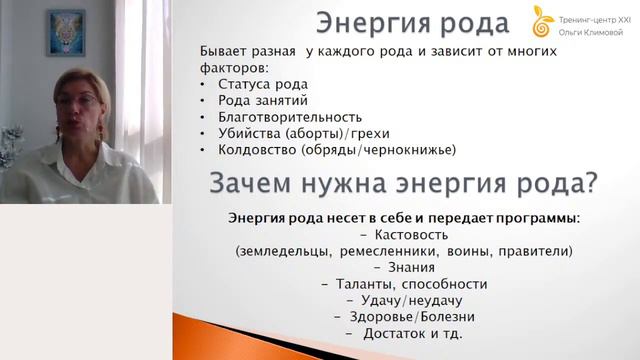 Энергия рода

Тренинг-центр XXI Ольги Климовой

Бывает разная у каждого рода и зависит от многих факторов:
• Статуса рода
• Рода занятий
• Благотворительность
• Убийства (аборты)/грехи
• Колдовство (обряды/чернокнижье)

Зачем нужна энергия рода?

Энергия рода несет в себе и передает программы:
– Кастовость
(земледельцы, ремесленники, воины, правители)
– Знания
– Таланты, способности
– Удачу/неудачу
– Здоровье/Болезни
– Достаток и тд.